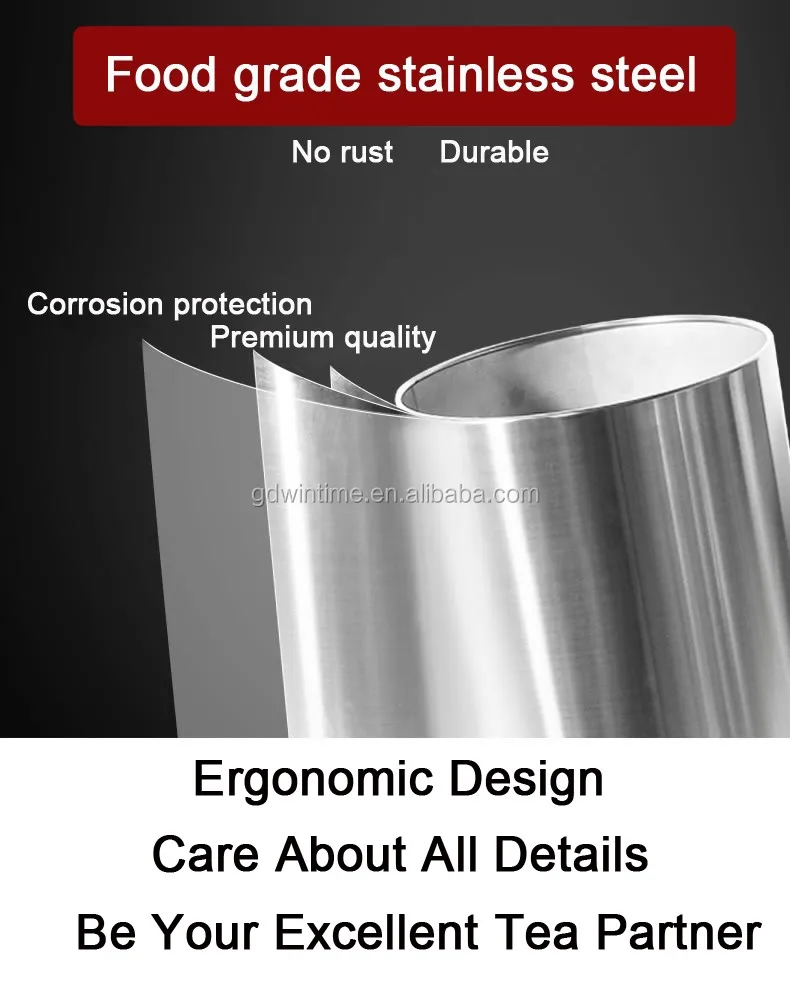 Food grade stainless steel

No rust Durable

Corrosion protection

Premium quality

gdwintime.en.alibaba.com

Ergonomic Design

Care About All Details

Be Your Excellent Tea Partner